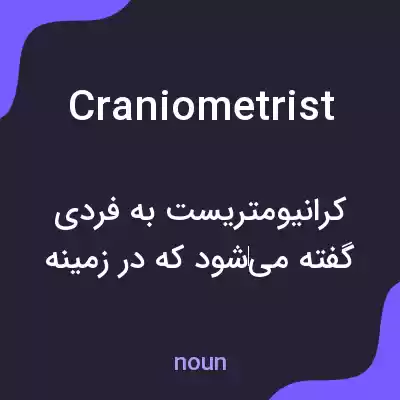 Craniometrist

کرانیومتریست به فردی گفته می‌شود که در زمینه

noun